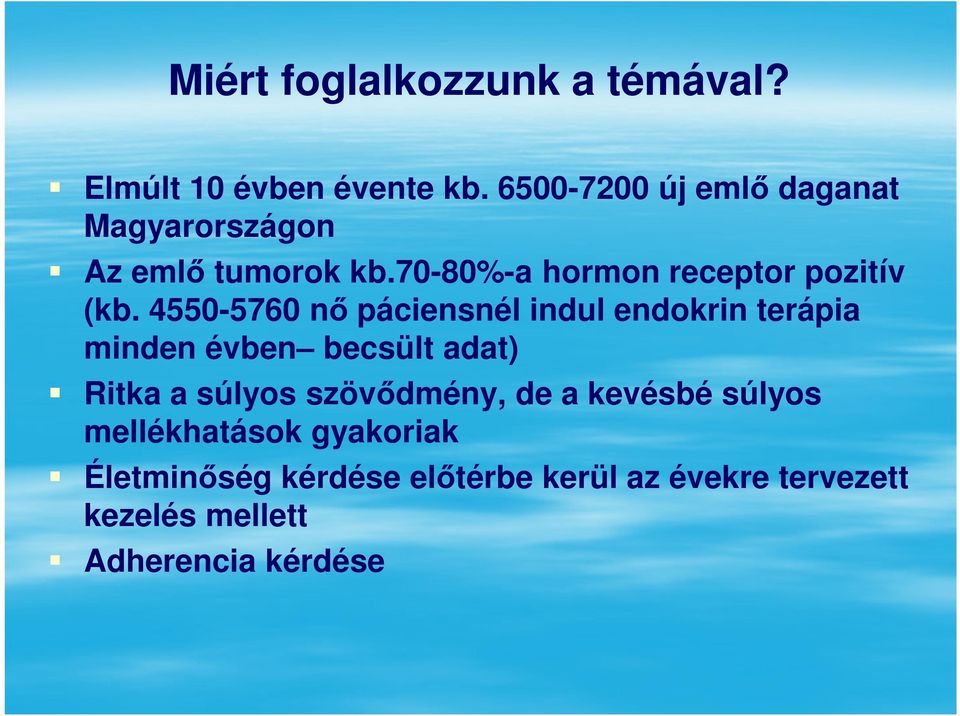 Miért foglalkozzunk a témával?

Elmúlt 10 évben évente kb. 6500-7200 új emlő daganat Magyarországon

Az emlő tumorok kb.70-80%-a hormon receptor pozitív (kb. 4550-5760 nő páciensnél indul endokrin terápia minden évben– becsült adat)

Ritka a súlyos szövődmény, de a kevésbé súlyos mellékhatások gyakoriak

Életminőség kérdése előtérbe kerül az évekre tervezett kezelés mellett

Adherencia kérdése